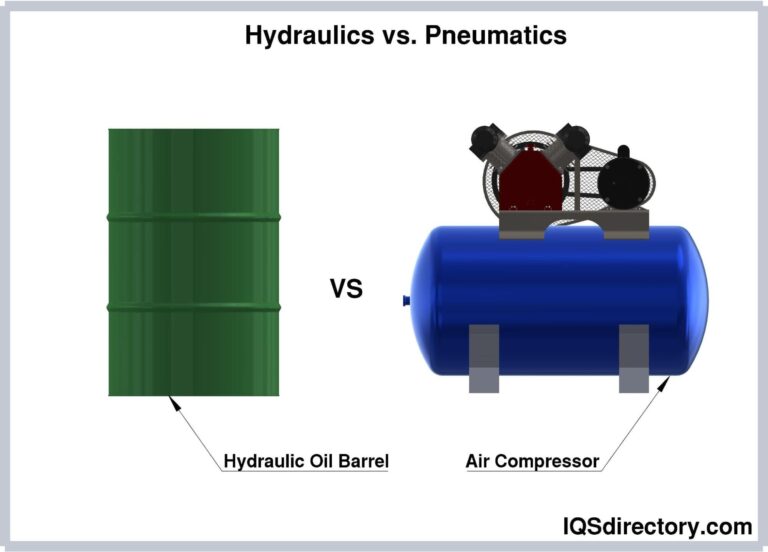 Hydraulics vs. Pneumatics

VS

Hydraulic Oil Barrel

Air Compressor

IQSdirectory.com